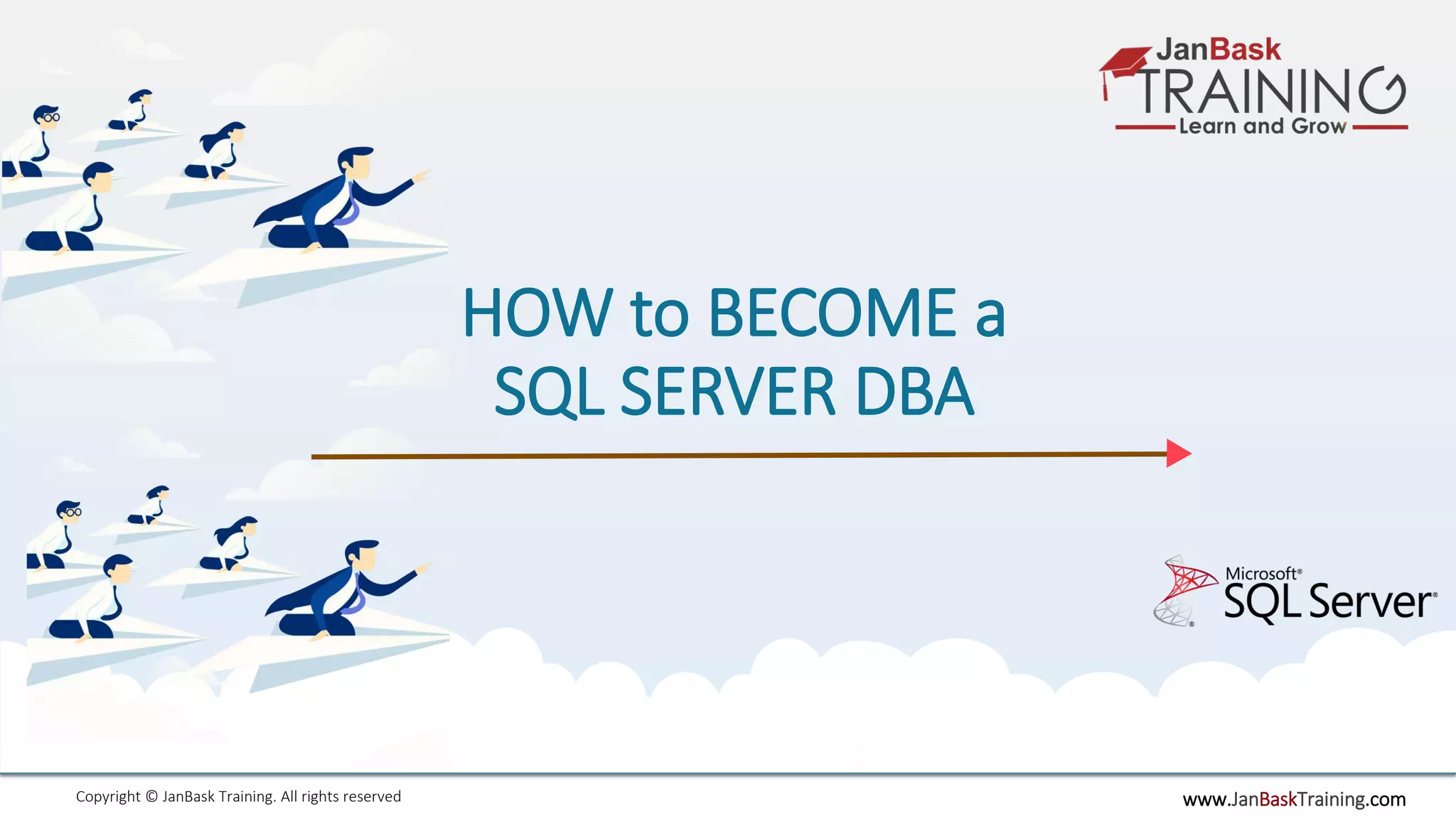 JanBask
TRAINING
Learn and Grow

HOW to BECOME a
SQL SERVER DBA

Microsoft®
SQL Server®

Copyright © JanBask Training. All rights reserved

www.JanBaskTraining.com